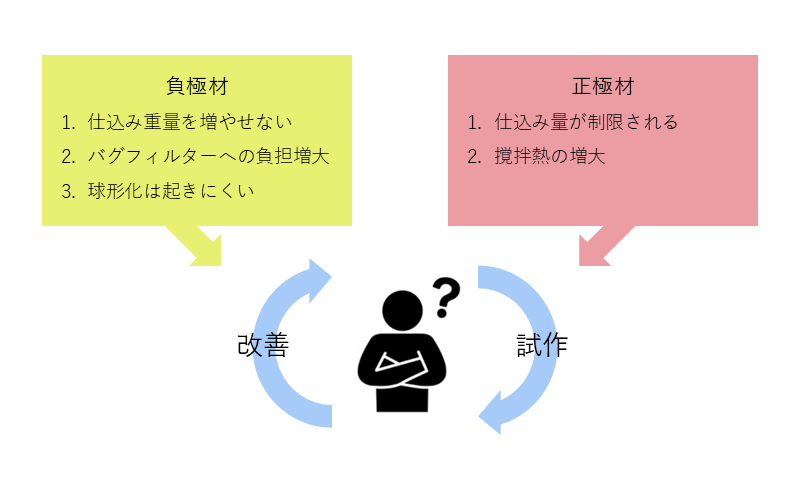 負極材
1. 仕込み重量を増やせない
2. バグフィルターへの負担増大
3. 球形化は起きにくい

正極材
1. 仕込み量が制限される
2. 撹拌熱の増大

改善

?

試作